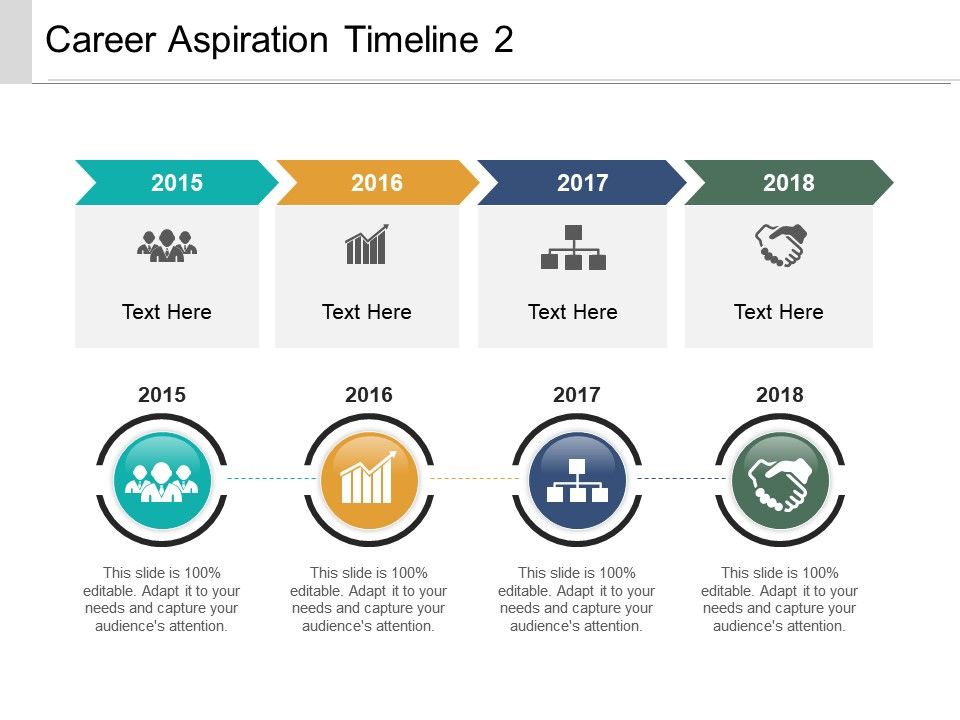 Career Aspiration Timeline 2

2015

Text Here

2016

Text Here

2017

Text Here

2018

Text Here

2015

This slide is 100% editable. Adapt it to your needs and capture your audience's attention.

2016

This slide is 100% editable. Adapt it to your needs and capture your audience's attention.

2017

This slide is 100% editable. Adapt it to your needs and capture your audience's attention.

2018

This slide is 100% editable. Adapt it to your needs and capture your audience's attention.